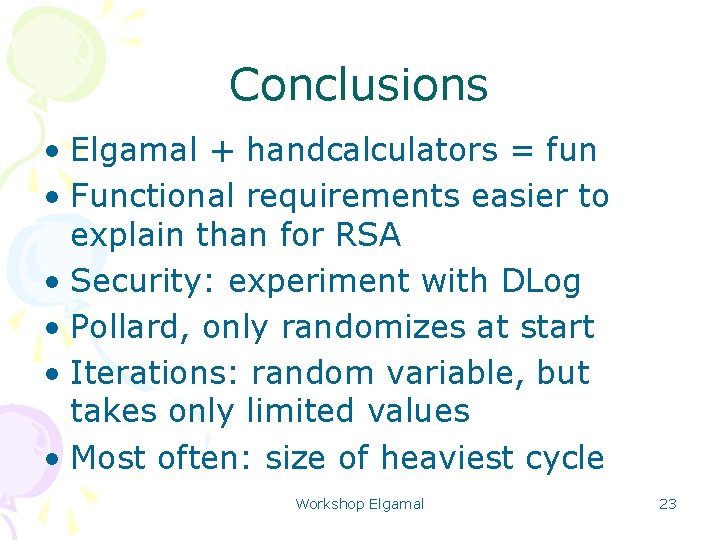 Conclusions

• Elgamal + handcalculators = fun
• Functional requirements easier to explain than for RSA
• Security: experiment with DLog
• Pollard, only randomizes at start
• Iterations: random variable, but takes only limited values
• Most often: size of heaviest cycle

Workshop Elgamal

23